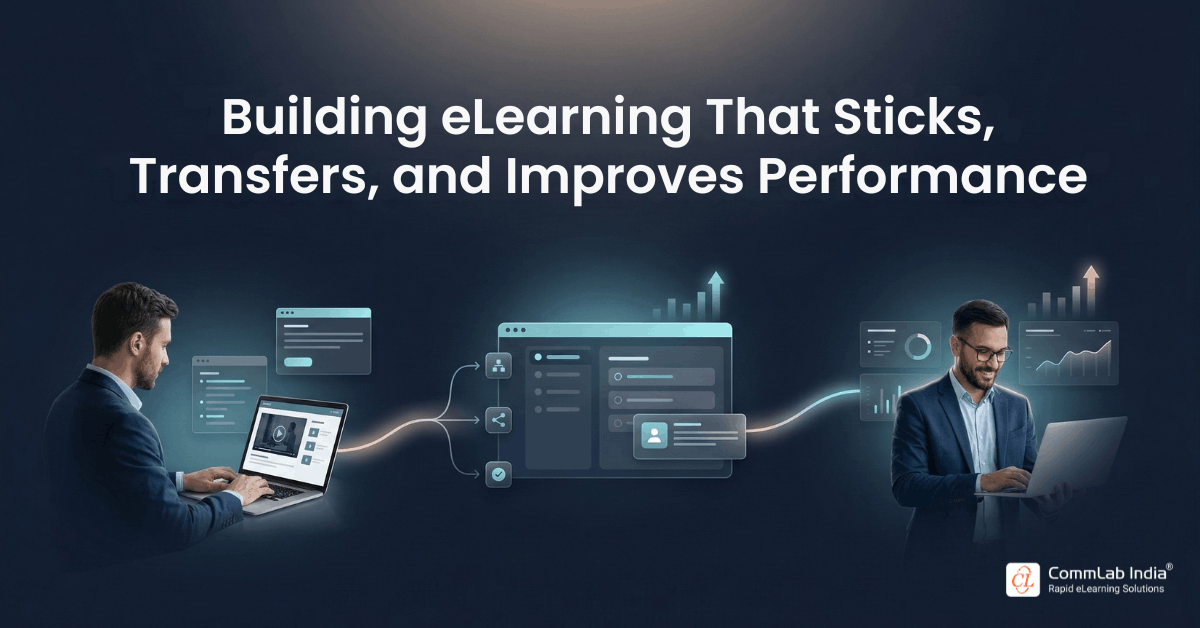 Building eLearning That Sticks, Transfers, and Improves Performance

CommLab India®
Rapid eLearning Solutions